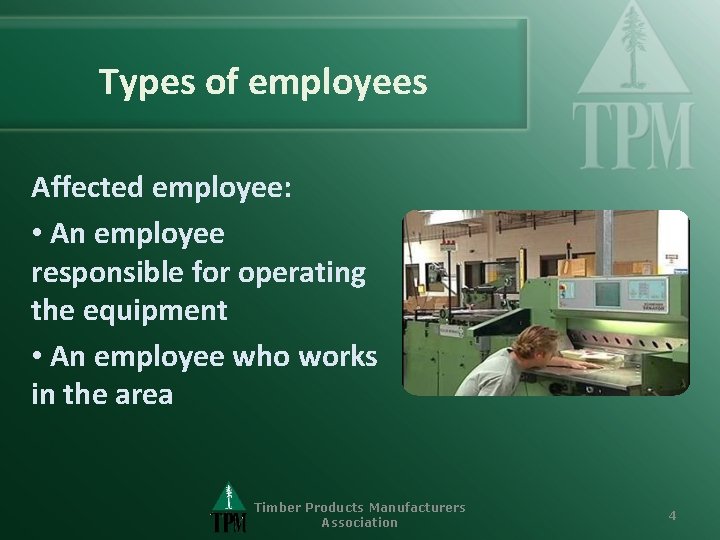 Types of employees

TPM

Affected employee:

• An employee responsible for operating the equipment

• An employee who works in the area

TPM

Timber Products Manufacturers Association

4